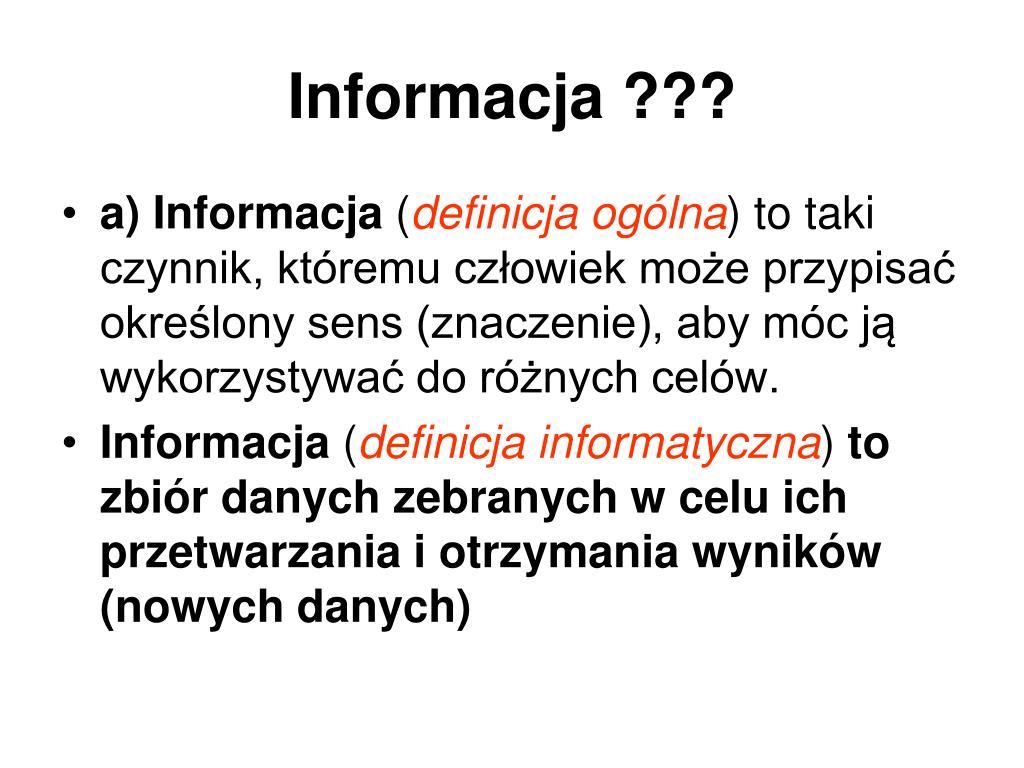 Informacja ???

• a) Informacja (definicja ogólna) to taki czynnik, któremu człowiek może przypisać określony sens (znaczenie), aby móc ją wykorzystywać do różnych celów.

• Informacja (definicja informatyczna) to zbiór danych zebranych w celu ich przetwarzania i otrzymania wyników (nowych danych)